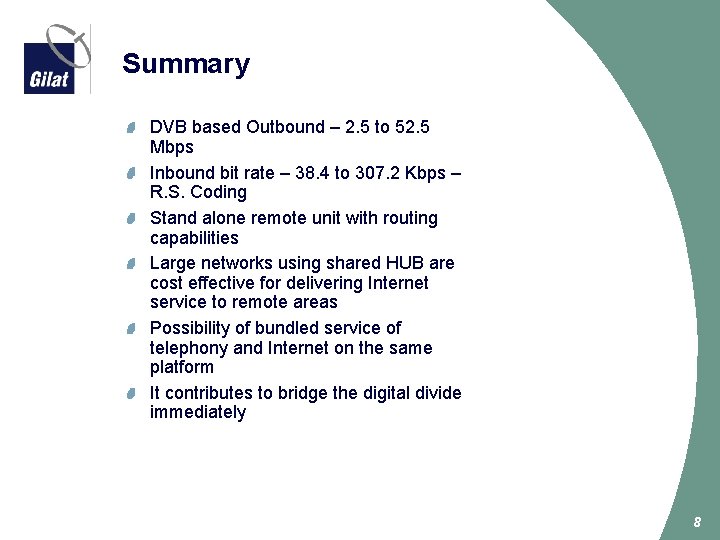 Gilat

Summary

• DVB based Outbound – 2.5 to 52.5 Mbps
• Inbound bit rate – 38.4 to 307.2 Kbps – R.S. Coding
• Stand alone remote unit with routing capabilities
• Large networks using shared HUB are cost effective for delivering Internet service to remote areas
• Possibility of bundled service of telephony and Internet on the same platform
• It contributes to bridge the digital divide immediately

8